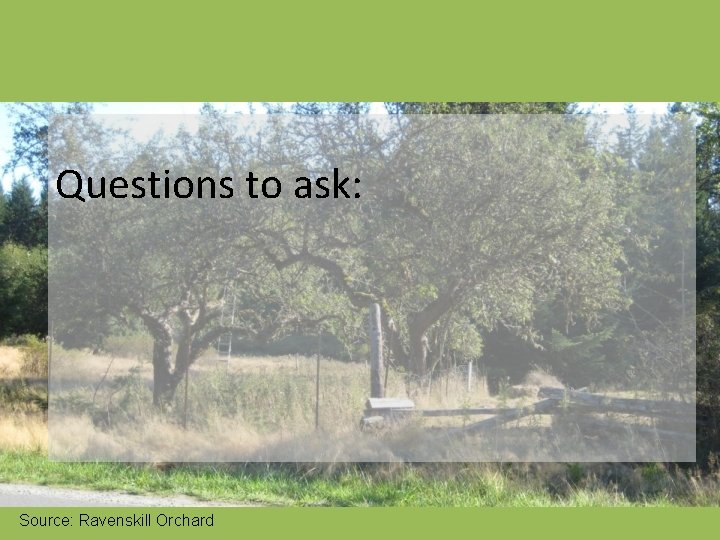 Questions to ask:

Source: Ravenskill Orchard